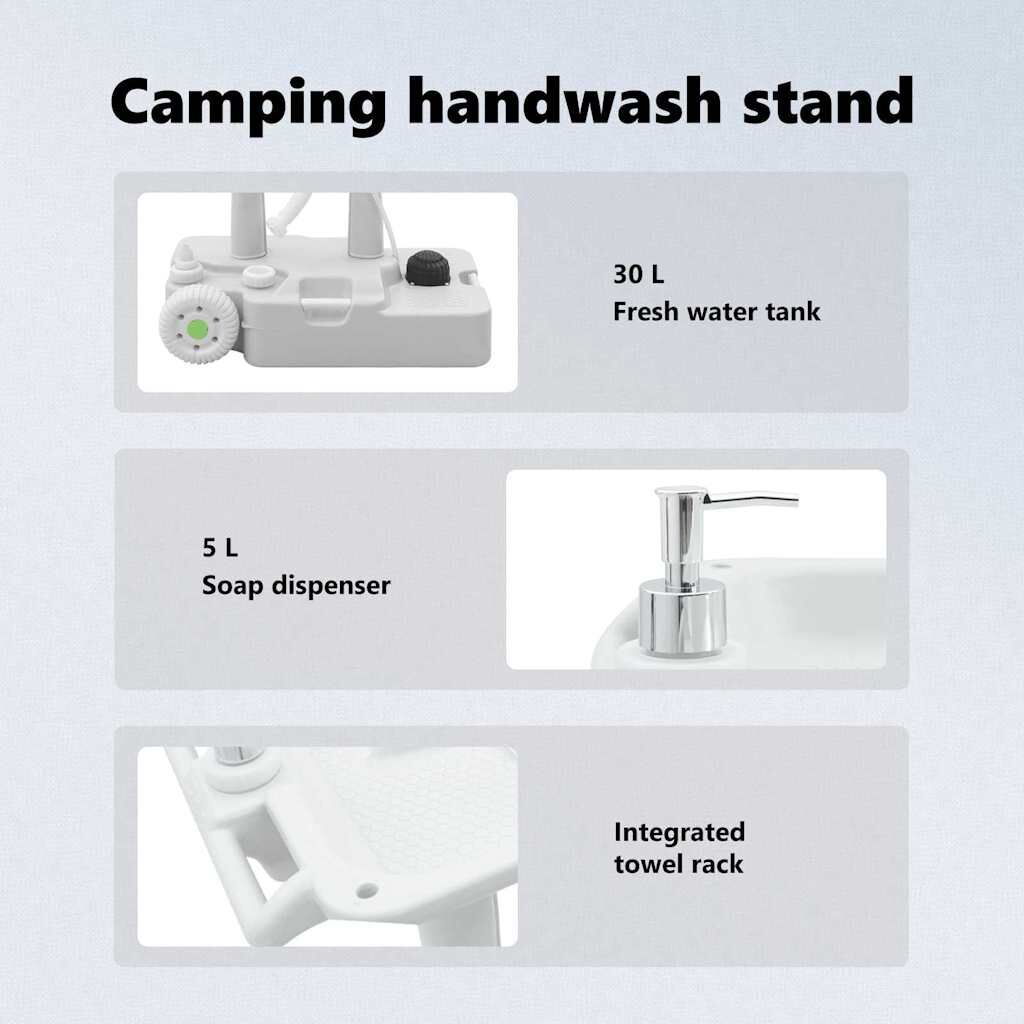 Camping handwash stand

30 L
Fresh water tank

5 L
Soap dispenser

Integrated
towel rack